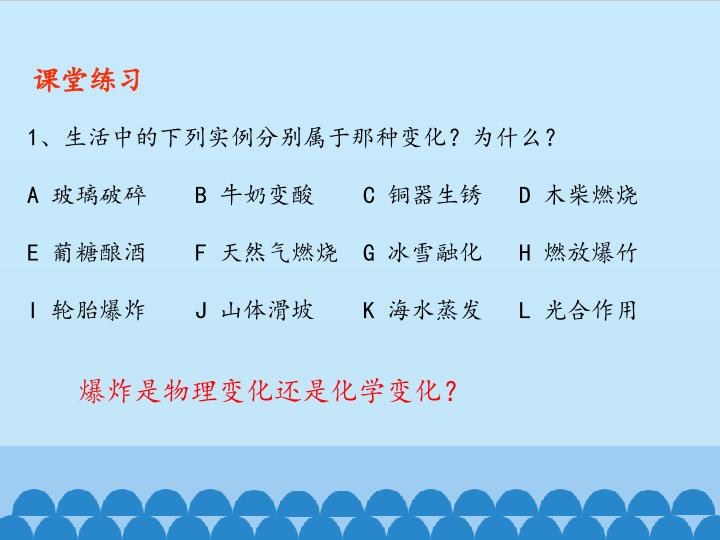 课堂练习

1、生活中的下列实例分别属于那种变化？为什么？

A 玻璃破碎　B 牛奶变酸　C 铜器生锈　D 木柴燃烧

E 葡糖酿酒　F 天然气燃烧　G 冰雪融化　H 燃放爆竹

I 轮胎爆炸　J 山体滑坡　K 海水蒸发　L 光合作用

爆炸是物理变化还是化学变化？